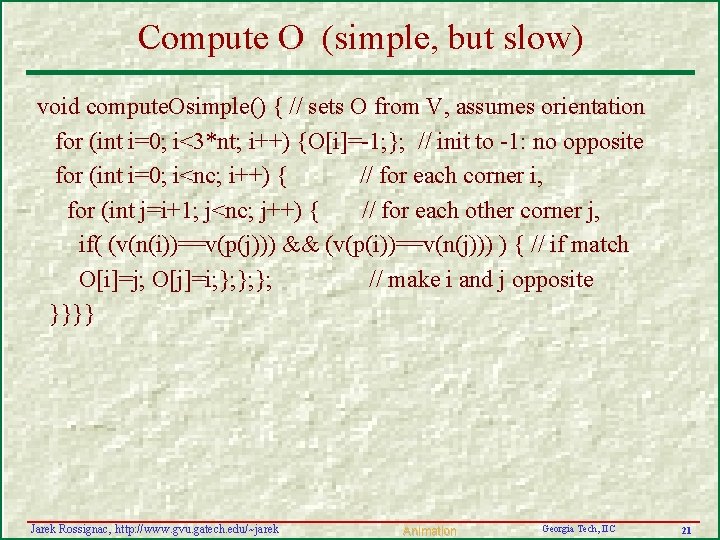 Compute O (simple, but slow)

void computeOsimple() { // sets O from V, assumes orientation
for (int i=0; i<3*nt; i++) {O[i]=-1;}; // init to -1: no opposite
for (int i=0; i<nc; i++) { // for each corner i,
for (int j=i+1; j<nc; j++) { // for each other corner j,
if( (v(n(i))==v(p(j))) && (v(p(i))==v(n(j))) ) { // if match
O[i]=j; O[j]=i;};};}; // make i and j opposite
}}}}

Jarek Rossignac, http://www.gvu.gatech.edu/~jarek Animation Georgia Tech, IIC 21